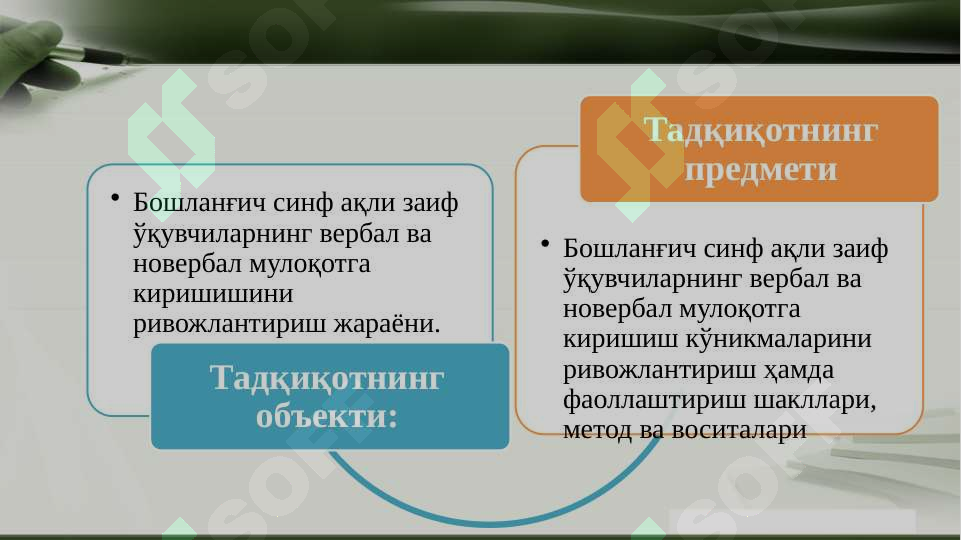 • Бошланғич синф ақли заиф ўқувчиларнинг вербал ва новербал мулоқотга киришишини ривожлантириш жараёни.

Тадқиқотнинг объекти:

Тадқиқотнинг предмети

• Бошланғич синф ақли заиф ўқувчиларнинг вербал ва новербал мулоқотга киришиш кўникмаларини ривожлантириш ҳамда фаоллаштириш шакллари, метод ва воситалари